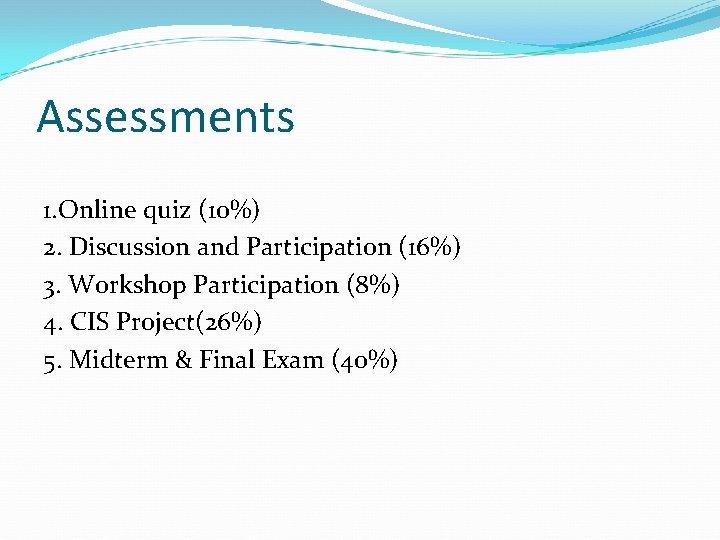 Assessments

1.Online quiz (10%)
2. Discussion and Participation (16%)
3. Workshop Participation (8%)
4. CIS Project(26%)
5. Midterm & Final Exam (40%)